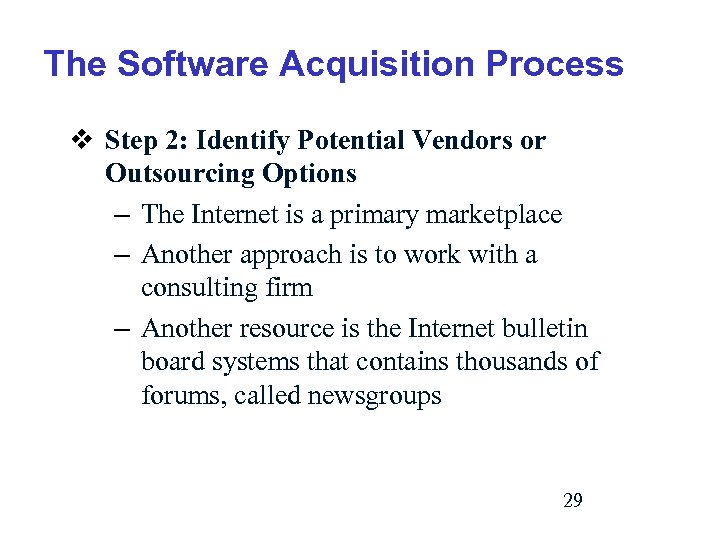 The Software Acquisition Process

❖ Step 2: Identify Potential Vendors or Outsourcing Options

– The Internet is a primary marketplace

– Another approach is to work with a consulting firm

– Another resource is the Internet bulletin board systems that contains thousands of forums, called newsgroups

29